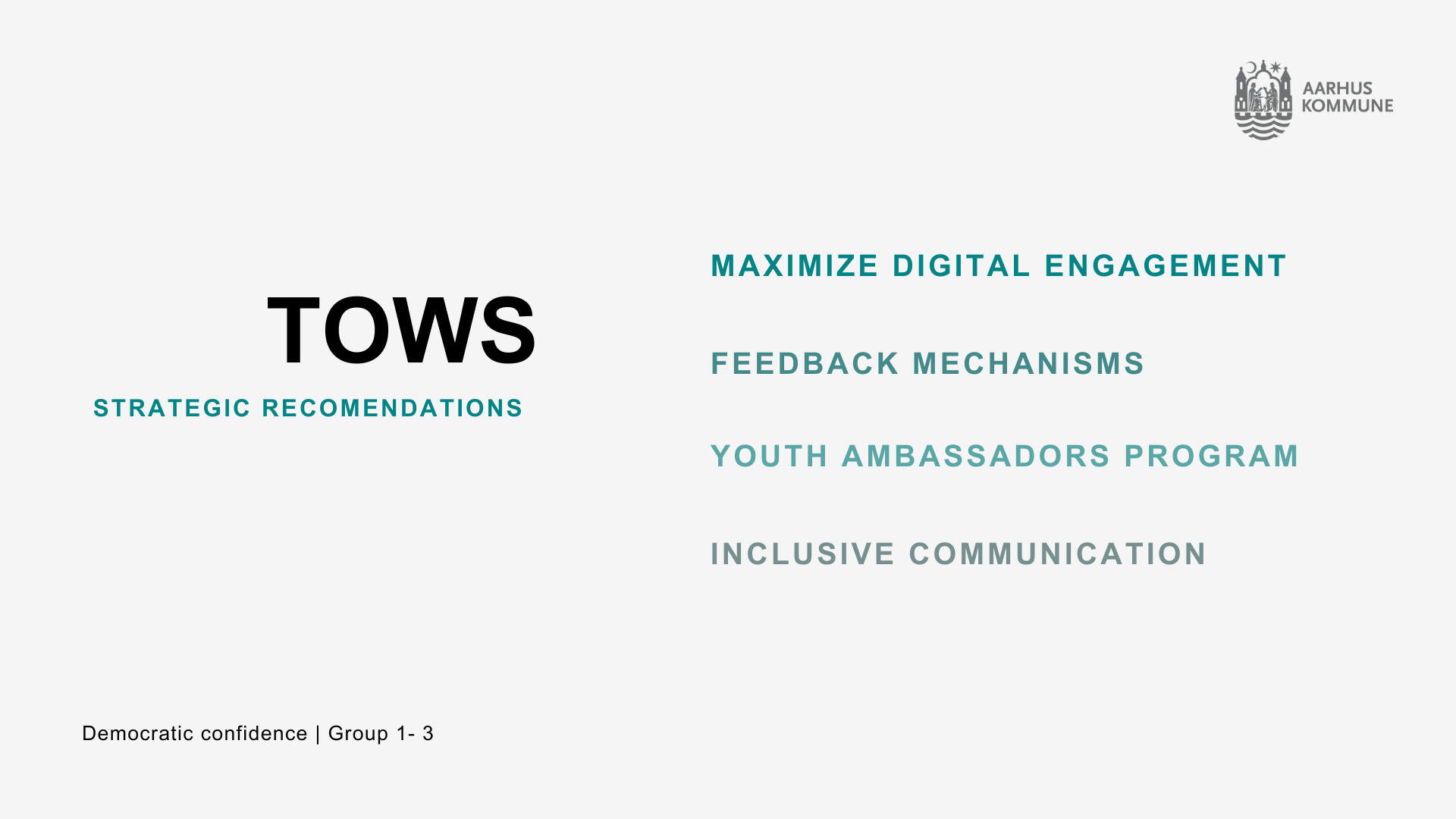 AARHUS KOMMUNE

TOWS

STRATEGIC RECOMENDATIONS

MAXIMIZE DIGITAL ENGAGEMENT

FEEDBACK MECHANISMS

YOUTH AMBASSADORS PROGRAM

INCLUSIVE COMMUNICATION

Democratic confidence | Group 1- 3